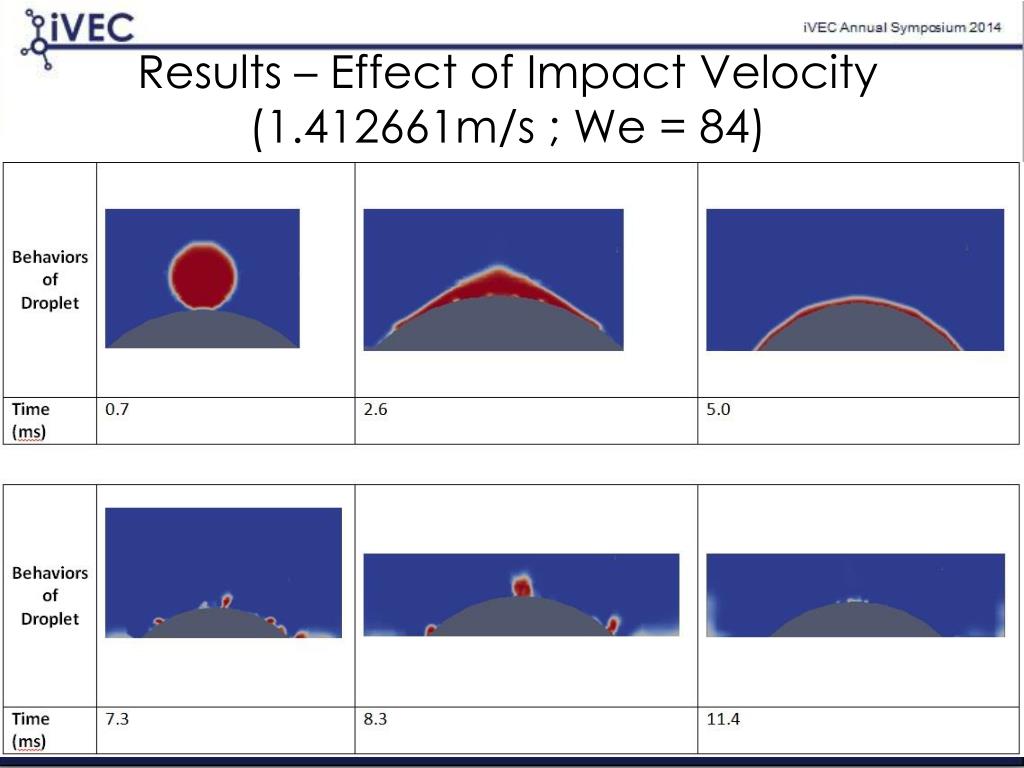 iVEC

iVEC Annual Symposium 2014

Results – Effect of Impact Velocity (1.412661m/s ; We = 84)

| Behaviors of Droplet | | | |
|---|---|---|---|
| Time (ms) | 0.7 | 2.6 | 5.0 |

| Behaviors of Droplet | | | |
|---|---|---|---|
| Time (ms) | 7.3 | 8.3 | 11.4 |